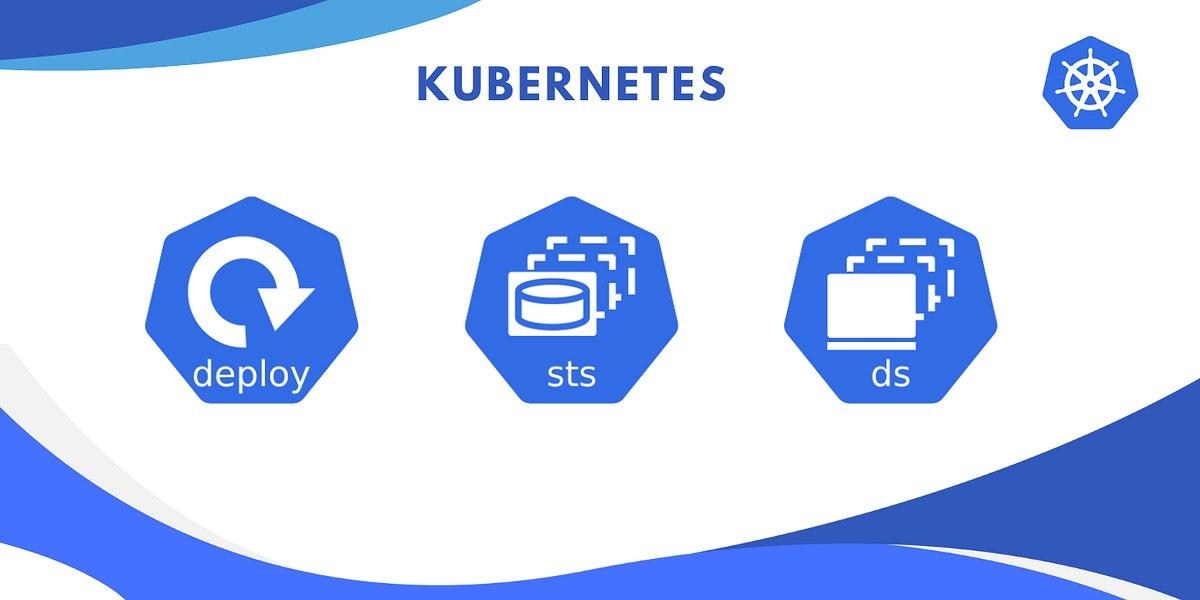 KUBERNETES

deploy

sts

ds